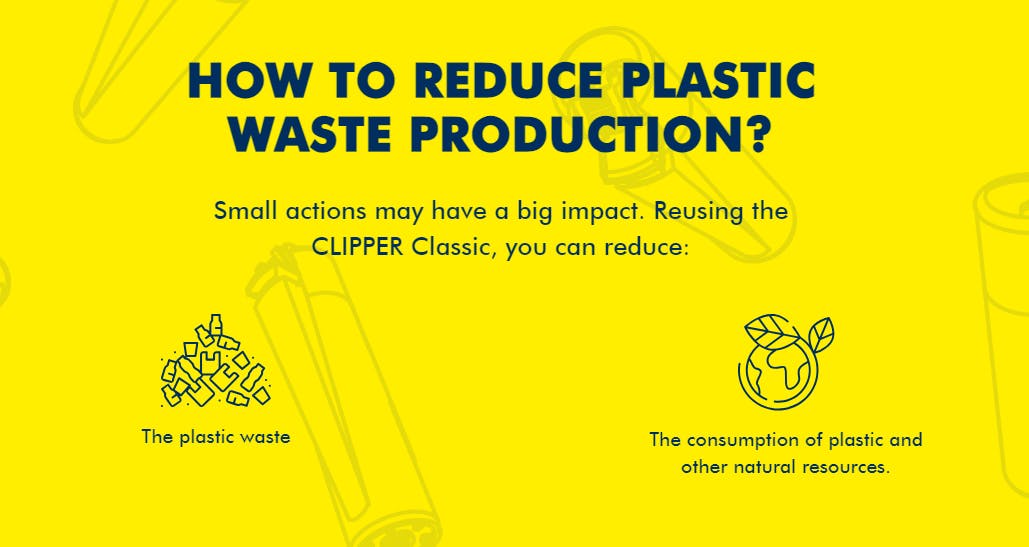 HOW TO REDUCE PLASTIC WASTE PRODUCTION?

Small actions may have a big impact. Reusing the CLIPPER Classic, you can reduce:

The plastic waste

The consumption of plastic and other natural resources.